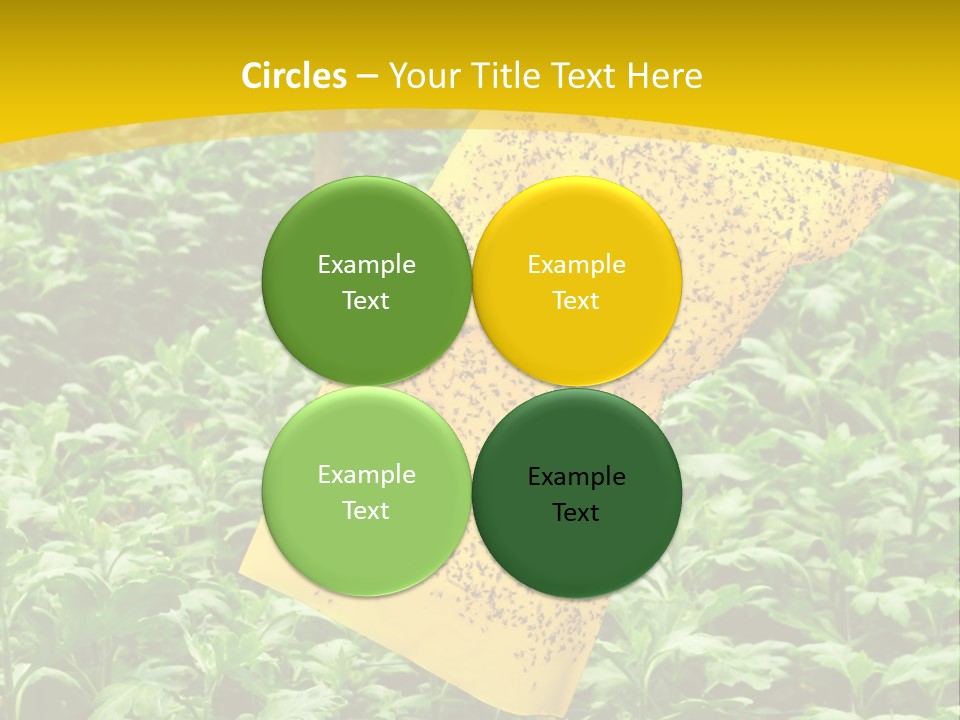 Circles – Your Title Text Here

Example Text

Example Text

Example Text

Example Text